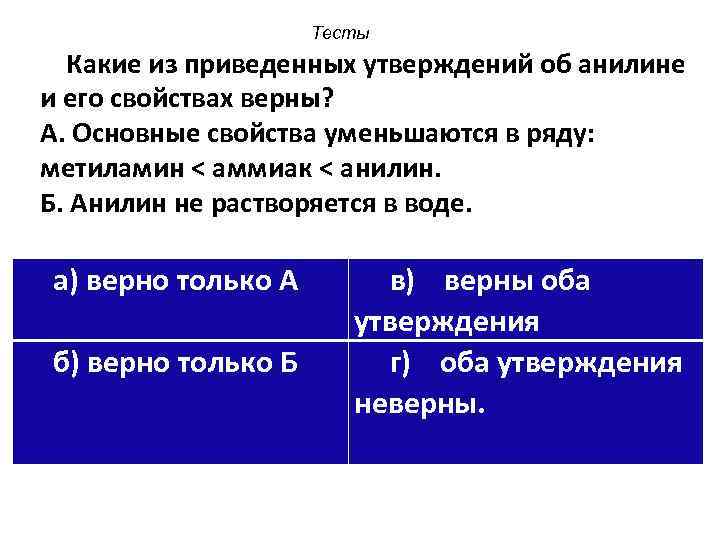 Тесты

Какие из приведенных утверждений об анилине и его свойствах верны?
А. Основные свойства уменьшаются в ряду: метиламин < аммиак < анилин.
Б. Анилин не растворяется в воде.

| а) верно только А | в) верны оба утверждения |
|---|---|
| б) верно только Б | г) оба утверждения неверны. |